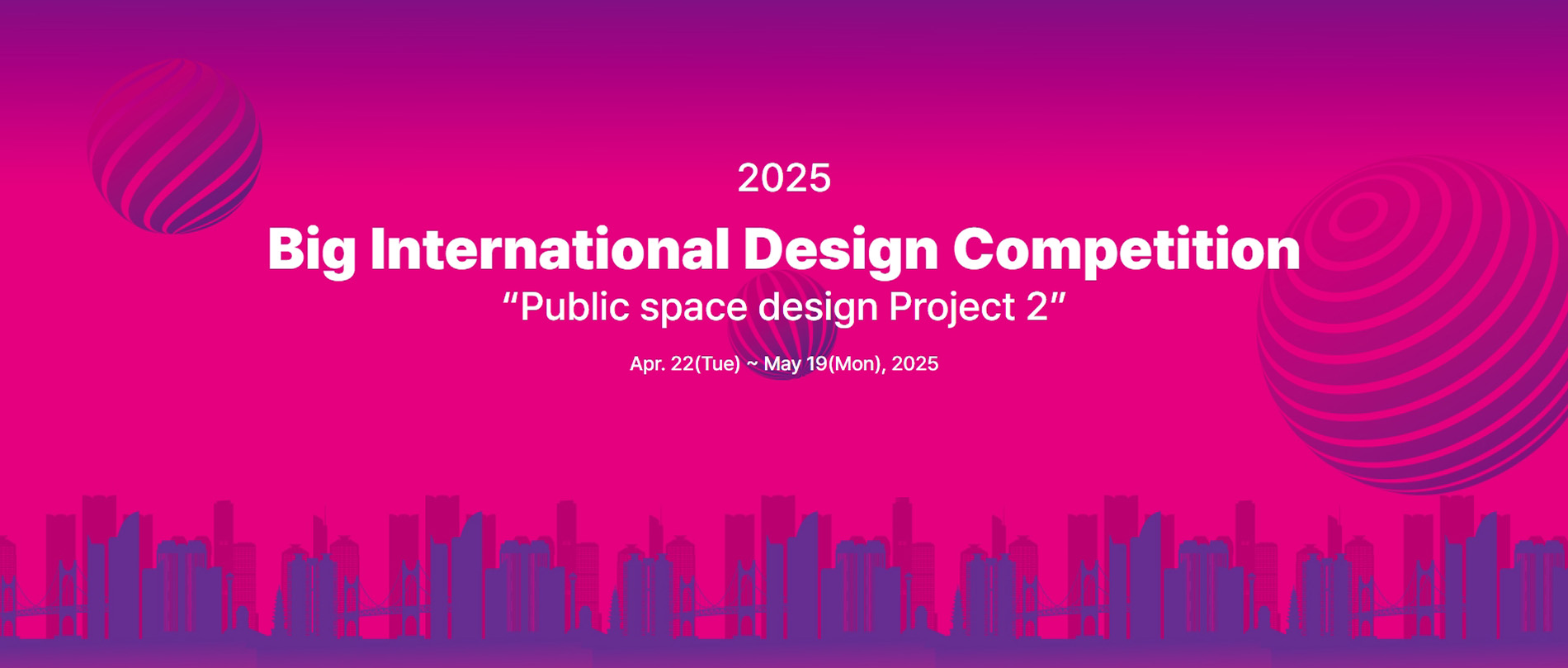 2025

Big International Design Competition

“Public space design Project 2”

Apr. 22(Tue) ~ May 19(Mon), 2025